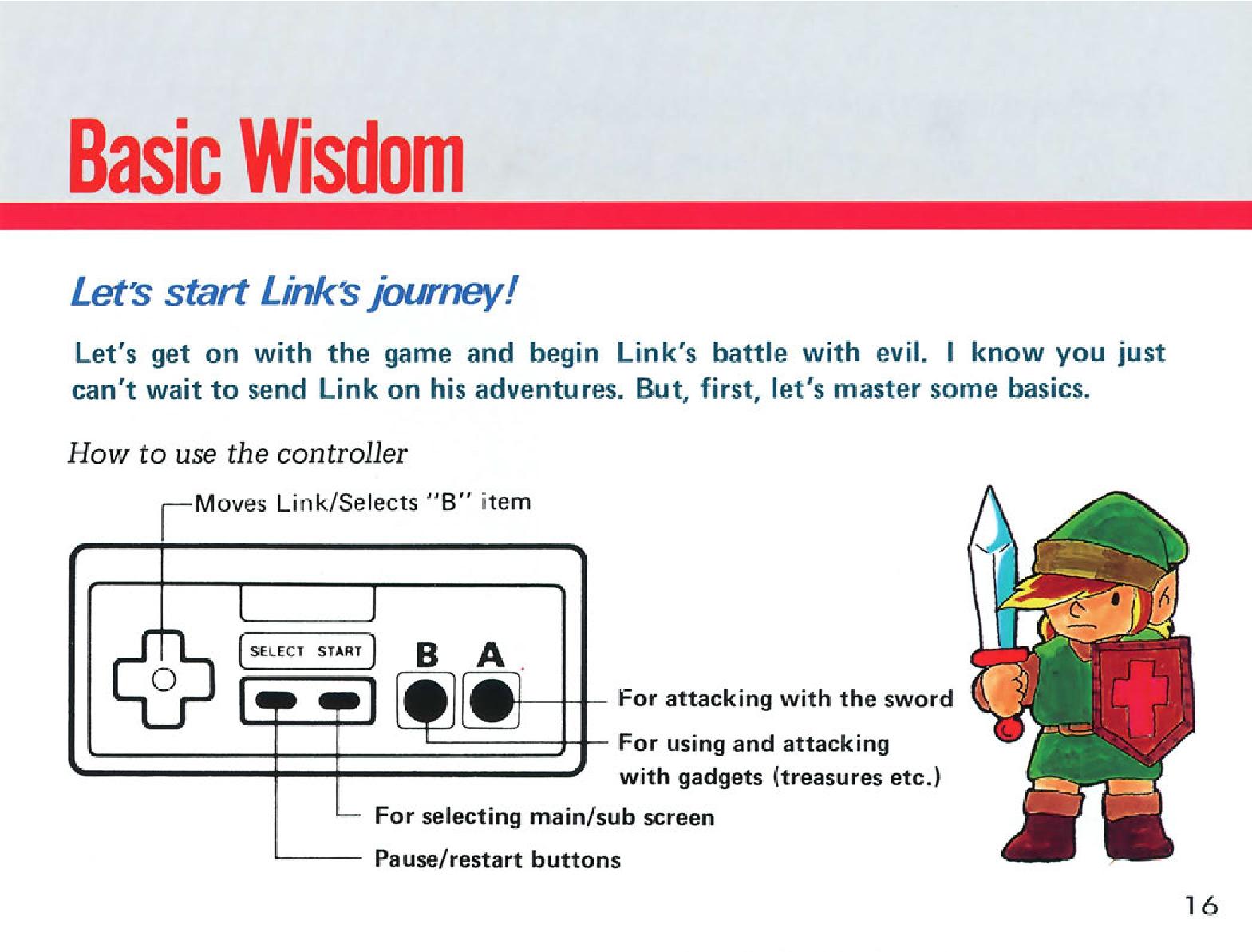 Basic Wisdom

Let's start Link's journey!

Let's get on with the game and begin Link's battle with evil. I know you just can't wait to send Link on his adventures. But, first, let's master some basics.

How to use the controller

Moves Link/Selects "B" item

SELECT START

B A

For attacking with the sword

For using and attacking with gadgets (treasures etc.)

For selecting main/sub screen

Pause/restart buttons

16